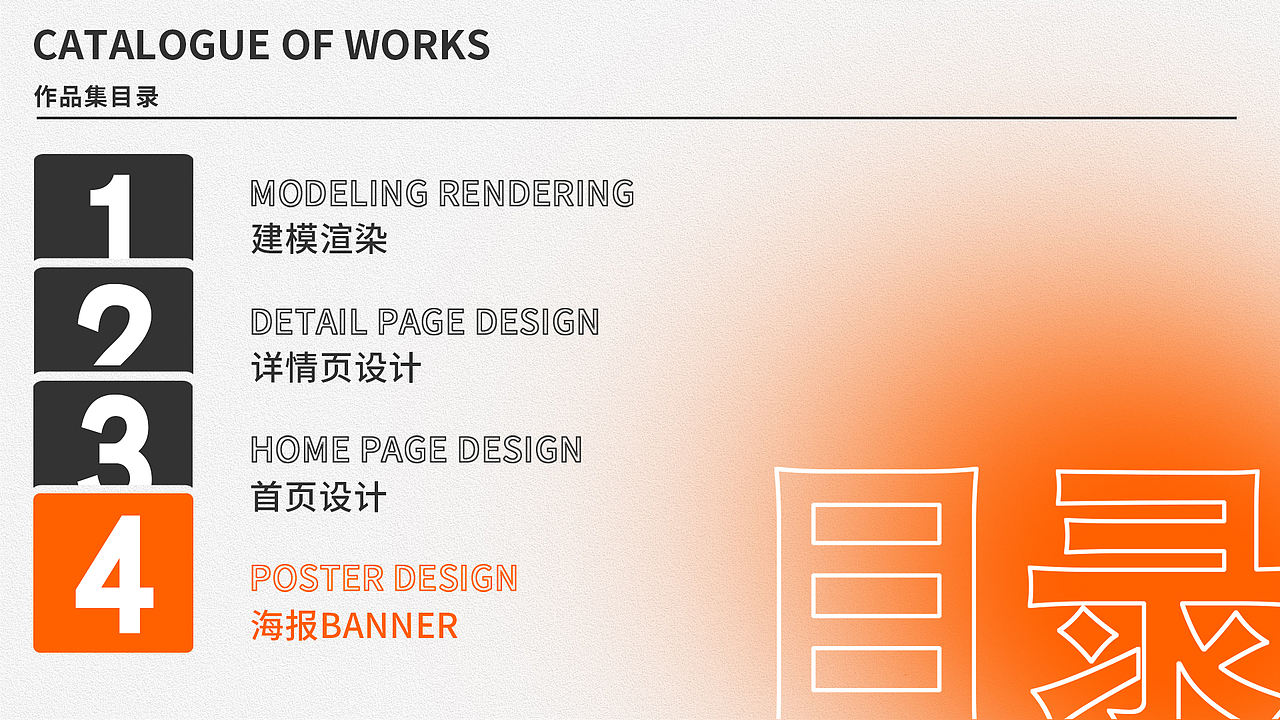 CATALOGUE OF WORKS
作品集目录

1
MODELING RENDERING
建模渲染

2
DETAIL PAGE DESIGN
详情页设计

3
HOME PAGE DESIGN
首页设计

4
POSTER DESIGN
海报BANNER

目录